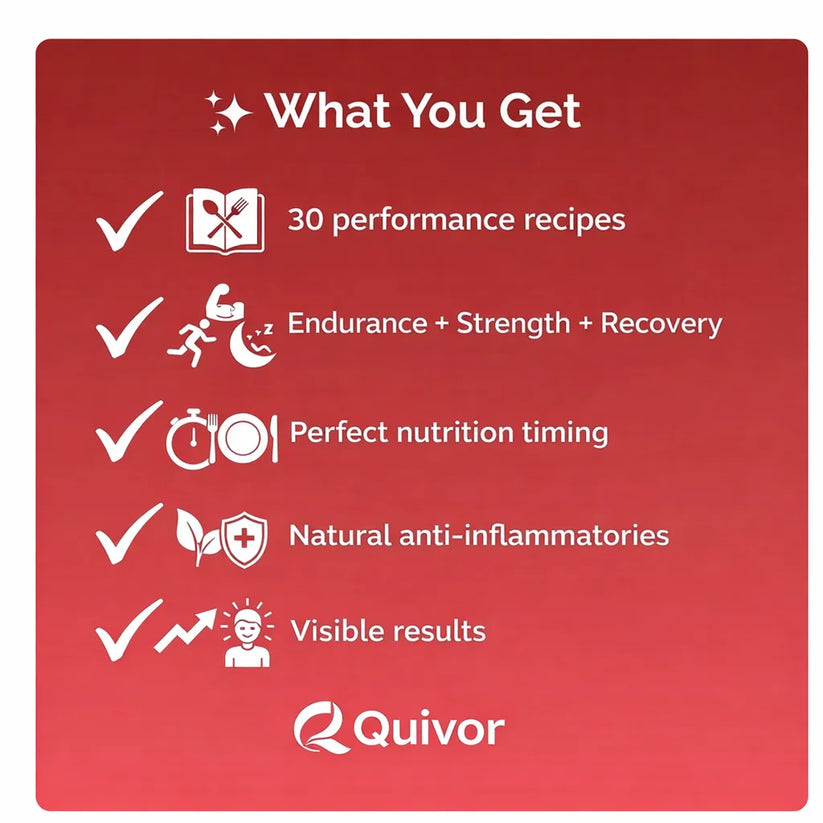 What You Get

✓ 30 performance recipes

✓ Endurance + Strength + Recovery

✓ Perfect nutrition timing

✓ Natural anti-inflammatories

✓ Visible results

Quivor